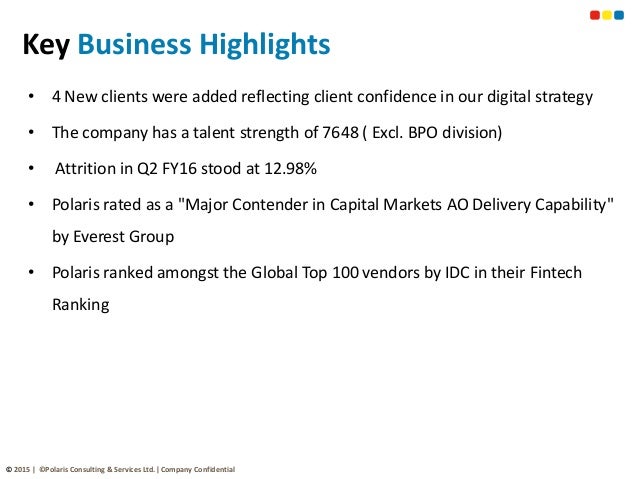 Key Business Highlights

• 4 New clients were added reflecting client confidence in our digital strategy

• The company has a talent strength of 7648 ( Excl. BPO division)

• Attrition in Q2 FY16 stood at 12.98%

• Polaris rated as a "Major Contender in Capital Markets AO Delivery Capability" by Everest Group

• Polaris ranked amongst the Global Top 100 vendors by IDC in their Fintech Ranking

© 2015 | ©Polaris Consulting & Services Ltd. | Company Confidential